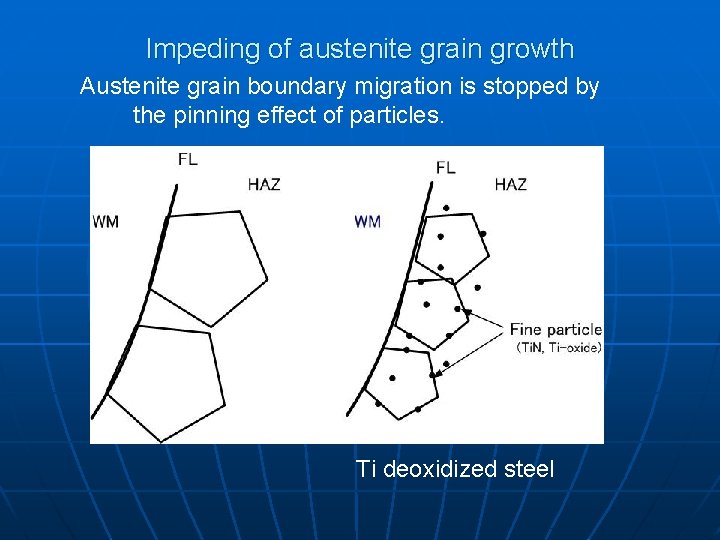 Impeding of austenite grain growth

Austenite grain boundary migration is stopped by the pinning effect of particles.

FL
HAZ
WM

FL
HAZ
WM

Fine particle
(TiN, Ti-oxide)

Ti deoxidized steel